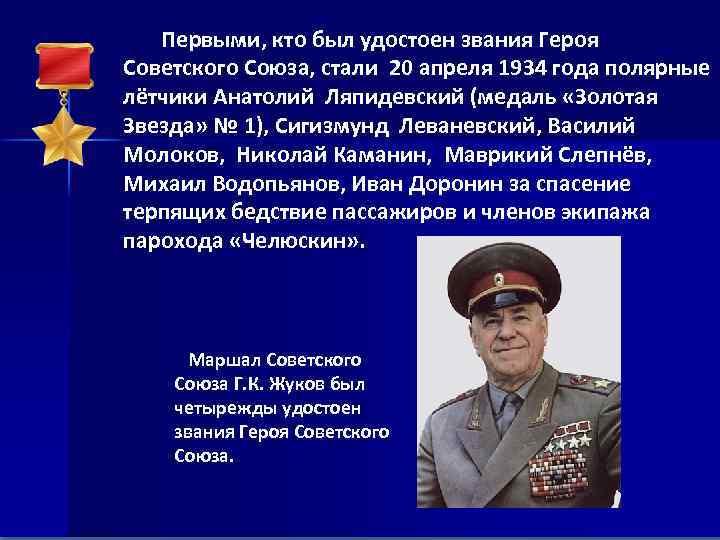 Первыми, кто был удостоен звания Героя Советского Союза, стали 20 апреля 1934 года полярные лётчики Анатолий Ляпидевский (медаль «Золотая Звезда» № 1), Сигизмунд Леваневский, Василий Молоков, Николай Каманин, Маврикий Слепнёв, Михаил Водопьянов, Иван Доронин за спасение терпящих бедствие пассажиров и членов экипажа парохода «Челюскин».

Маршал Советского Союза Г.К. Жуков был четырежды удостоен звания Героя Советского Союза.